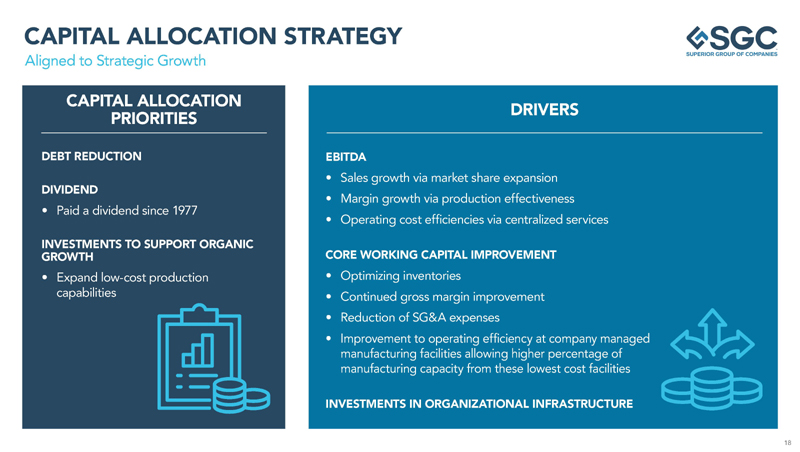 CAPITAL ALLOCATION STRATEGY
Aligned to Strategic Growth

SGC
SUPERIOR GROUP OF COMPANIES

CAPITAL ALLOCATION PRIORITIES

DEBT REDUCTION

DIVIDEND
• Paid a dividend since 1977

INVESTMENTS TO SUPPORT ORGANIC GROWTH
• Expand low-cost production capabilities

DRIVERS

EBITDA
• Sales growth via market share expansion
• Margin growth via production effectiveness
• Operating cost efficiencies via centralized services

CORE WORKING CAPITAL IMPROVEMENT
• Optimizing inventories
• Continued gross margin improvement
• Reduction of SG&A expenses
• Improvement to operating efficiency at company managed manufacturing facilities allowing higher percentage of manufacturing capacity from these lowest cost facilities

INVESTMENTS IN ORGANIZATIONAL INFRASTRUCTURE

18